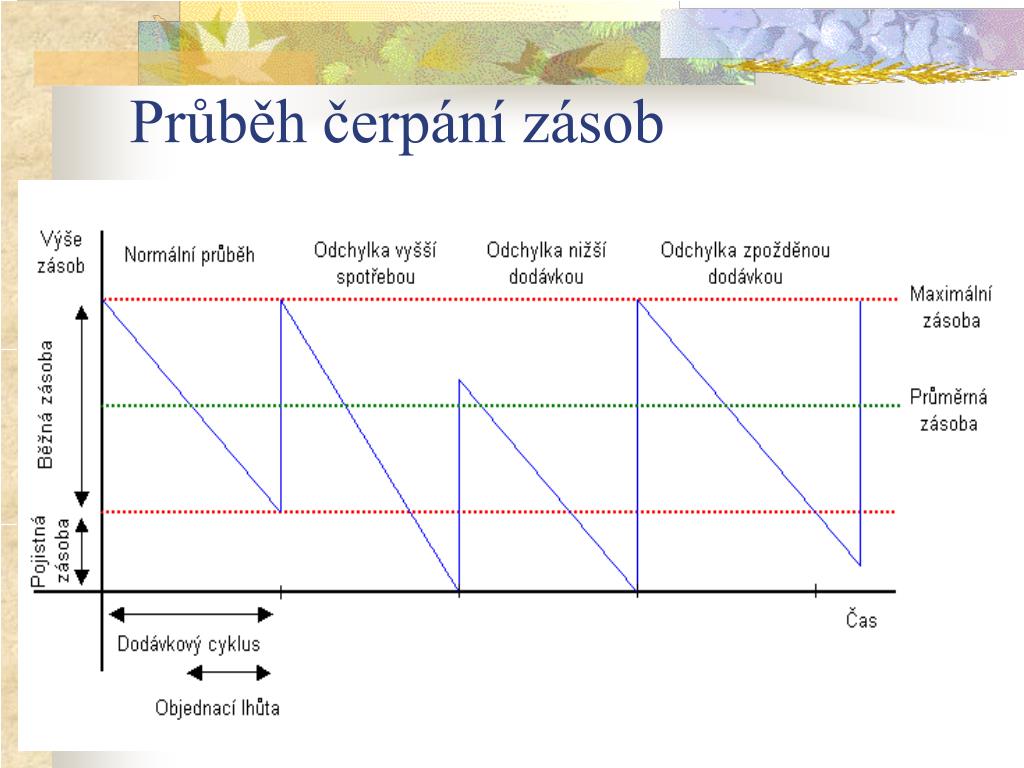 Průběh čerpání zásob

Výše zásob

Normální průběh

Odchylka vyšší spotřebou

Odchylka nižší dodávkou

Odchylka zpožděnou dodávkou

Maximální zásoba

Průměrná zásoba

Běžná zásoba

Pojistná zásoba

Čas

Dodávkový cyklus

Objednací lhůta